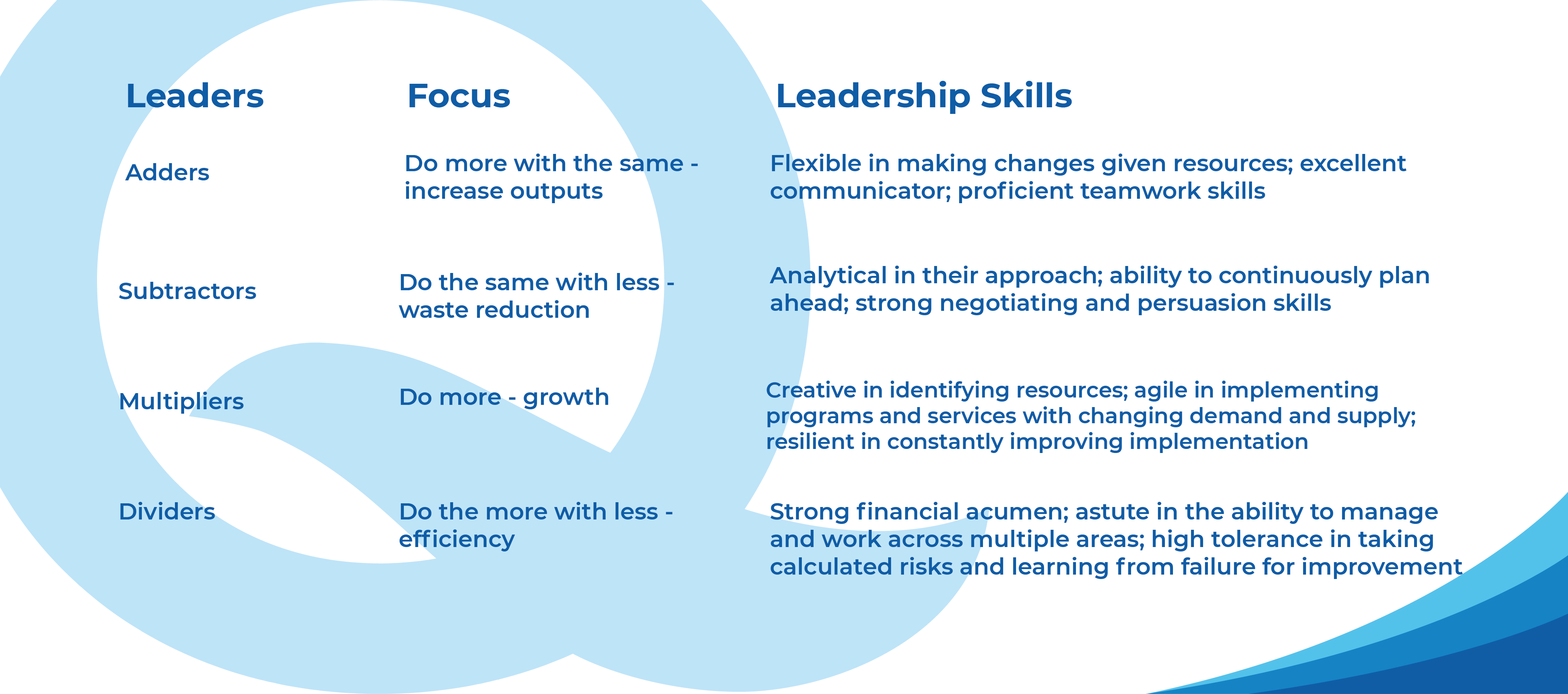 | Leaders | Focus | Leadership Skills |
|---|---|---|
| Adders | Do more with the same - increase outputs | Flexible in making changes given resources; excellent communicator; proficient teamwork skills |
| Subtractors | Do the same with less - waste reduction | Analytical in their approach; ability to continuously plan ahead; strong negotiating and persuasion skills |
| Multipliers | Do more - growth | Creative in identifying resources; agile in implementing programs and services with changing demand and supply; resilient in constantly improving implementation |
| Dividers | Do the more with less - efficiency | Strong financial acumen; astute in the ability to manage and work across multiple areas; high tolerance in taking calculated risks and learning from failure for improvement |